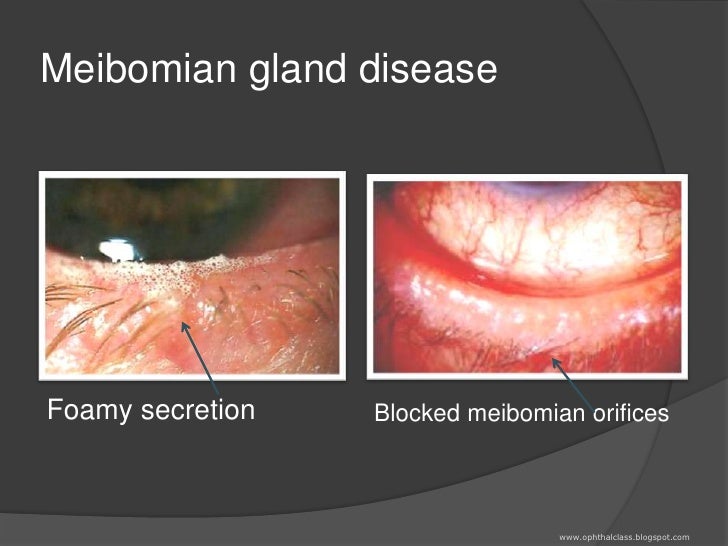 Meibomian gland disease

Foamy secretion

Blocked meibomian orifices

www.ophthalclass.blogspot.com